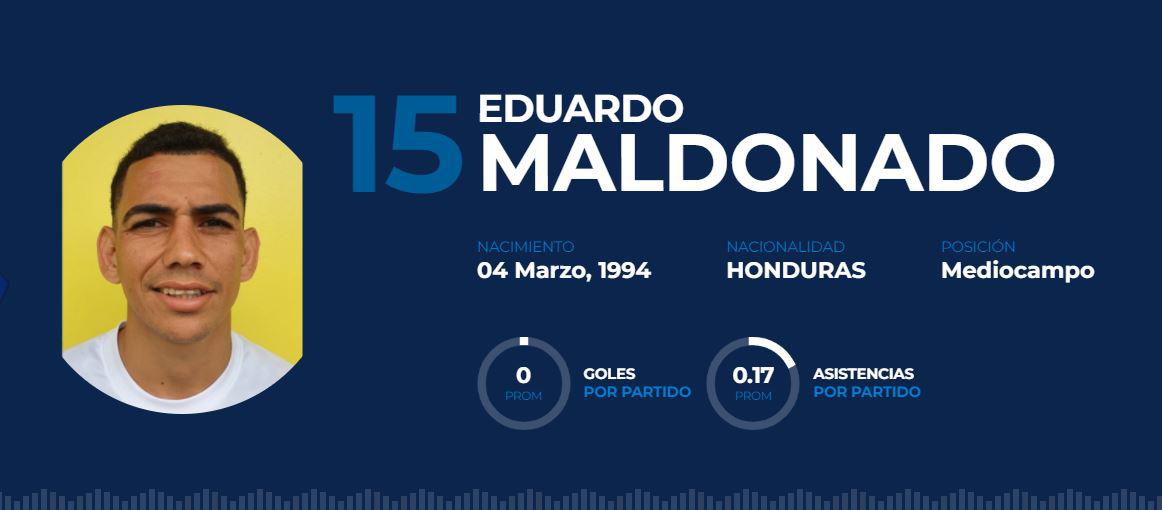 15 EDUARDO MALDONADO

NACIMIENTO
04 Marzo, 1994

NACIONALIDAD
HONDURAS

POSICIÓN
Mediocampo

0
PROM
GOLES
POR PARTIDO

0.17
PROM
ASISTENCIAS
POR PARTIDO